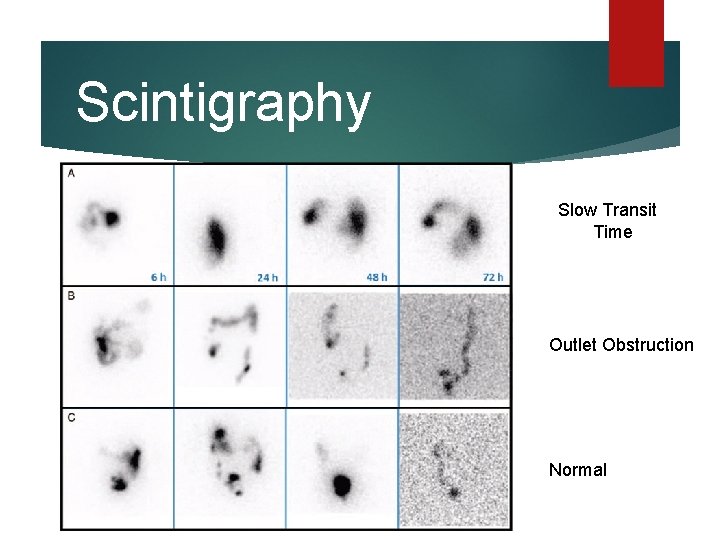 Scintigraphy

A

6 h

24 h

48 h

72 h

Slow Transit Time

B

Outlet Obstruction

C

Normal